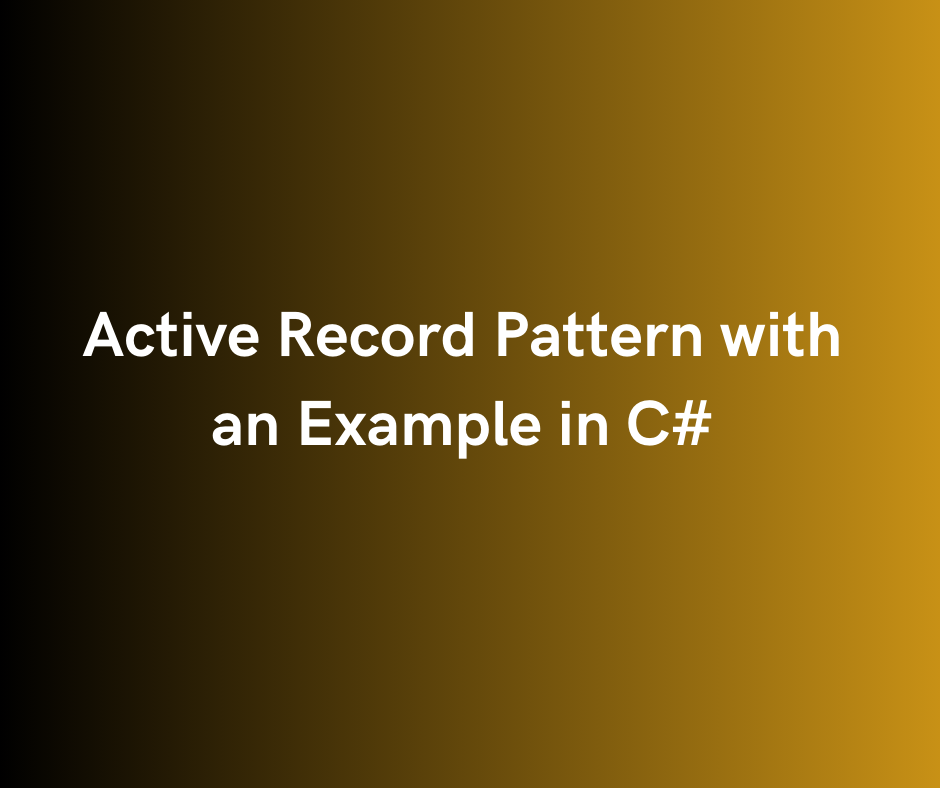 Active Record Pattern with an Example in C#